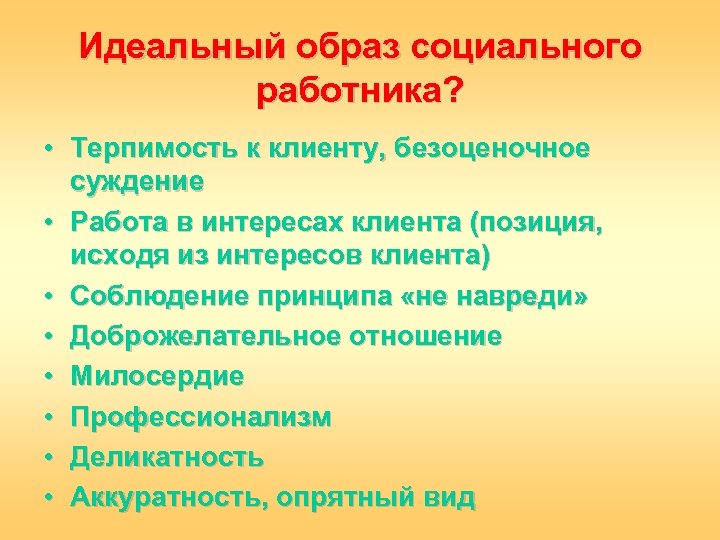 Идеальный образ социального работника?

• Терпимость к клиенту, безоценочное суждение
• Работа в интересах клиента (позиция, исходя из интересов клиента)
• Соблюдение принципа «не навреди»
• Доброжелательное отношение
• Милосердие
• Профессионализм
• Деликатность
• Аккуратность, опрятный вид